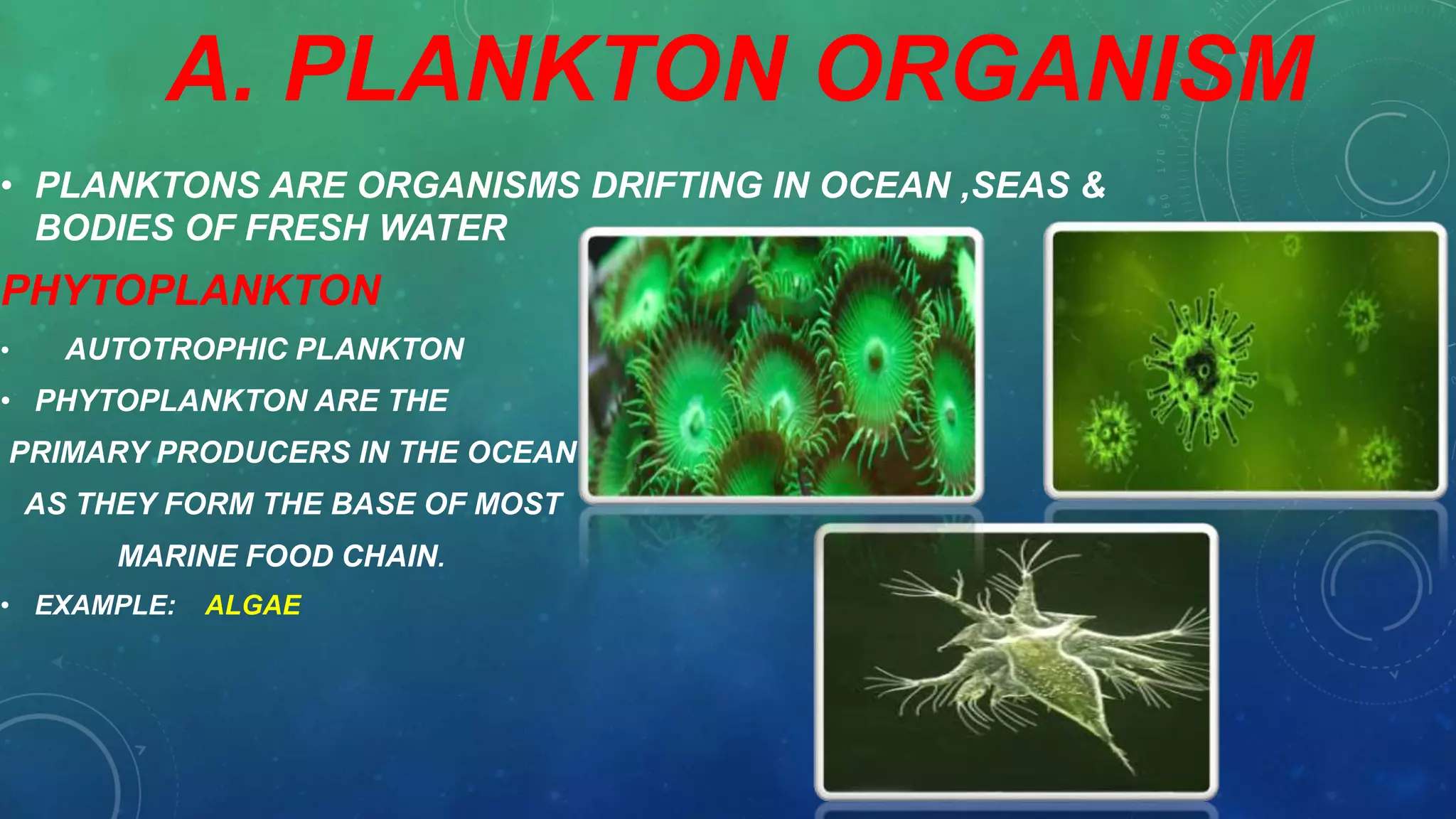 A. PLANKTON ORGANISM

• PLANKTONS ARE ORGANISMS DRIFTING IN OCEAN ,SEAS & BODIES OF FRESH WATER

PHYTOPLANKTON

• AUTOTROPHIC PLANKTON

• PHYTOPLANKTON ARE THE PRIMARY PRODUCERS IN THE OCEAN AS THEY FORM THE BASE OF MOST MARINE FOOD CHAIN.

• EXAMPLE: ALGAE